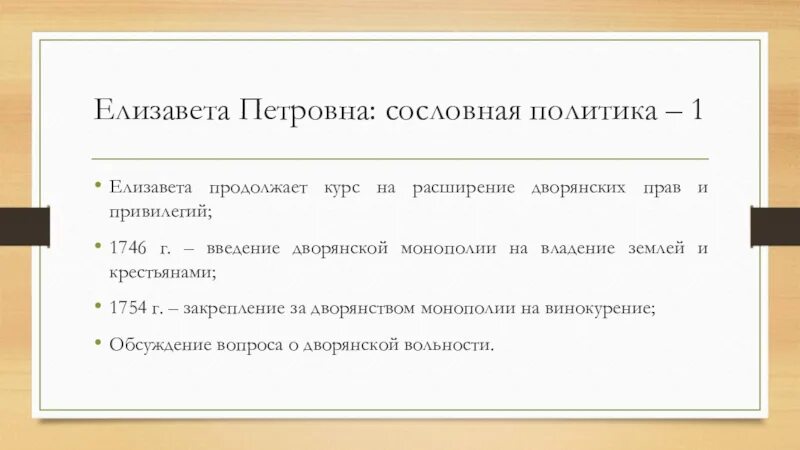 Елизавета Петровна: сословная политика – 1

• Елизавета продолжает курс на расширение дворянских прав и привилегий;

• 1746 г. – введение дворянской монополии на владение землей и крестьянами;

• 1754 г. – закрепление за дворянством монополии на винокурение;

• Обсуждение вопроса о дворянской вольности.